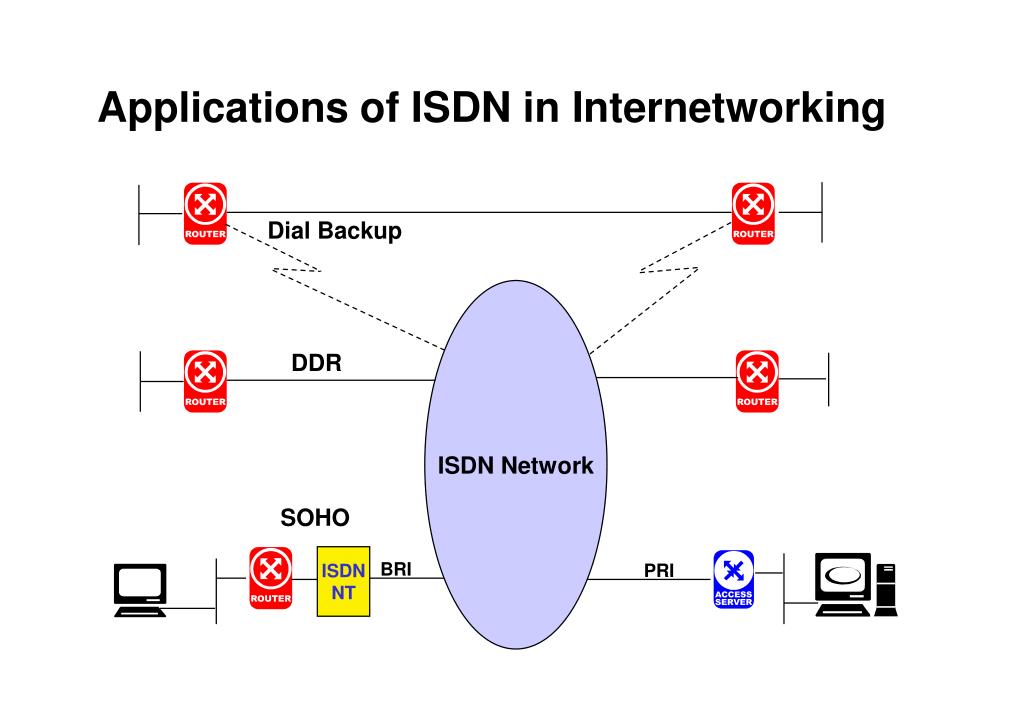 Applications of ISDN in Internetworking

ROUTER

Dial Backup

ROUTER

ROUTER

DDR

ROUTER

ISDN Network

SOHO

ROUTER

ISDN NT

BRI

PRI

ACCESS SERVER